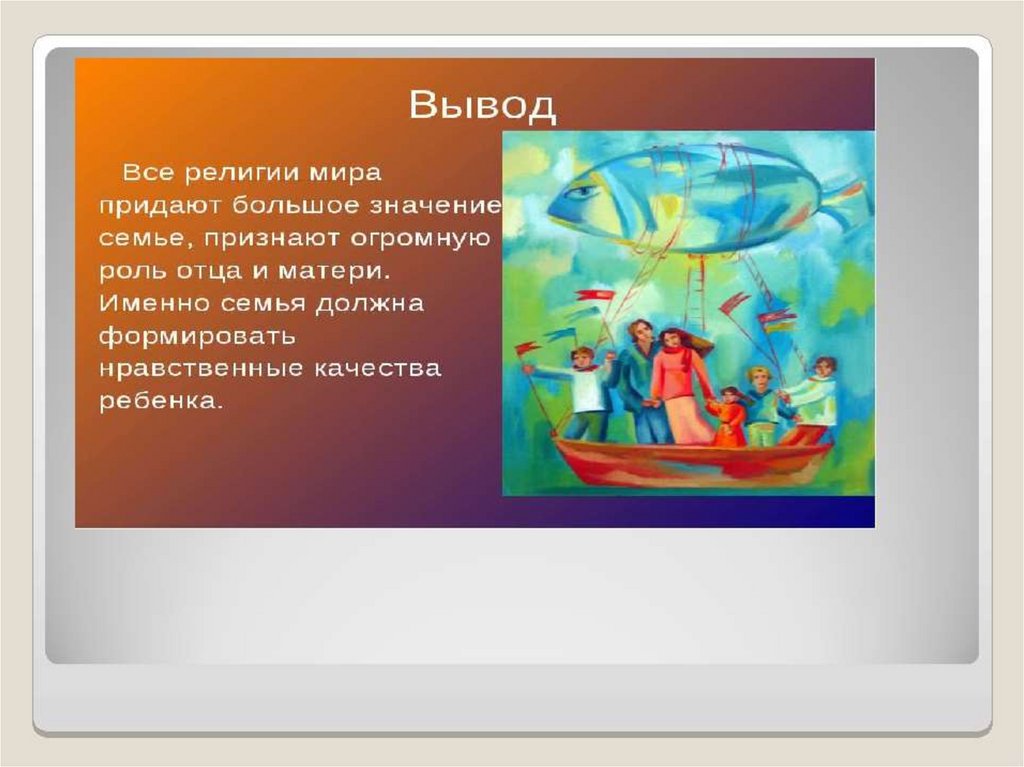 Вывод

Все религии мира придают большое значение семье, признают огромную роль отца и матери. Именно семья должна формировать нравственные качества ребенка.